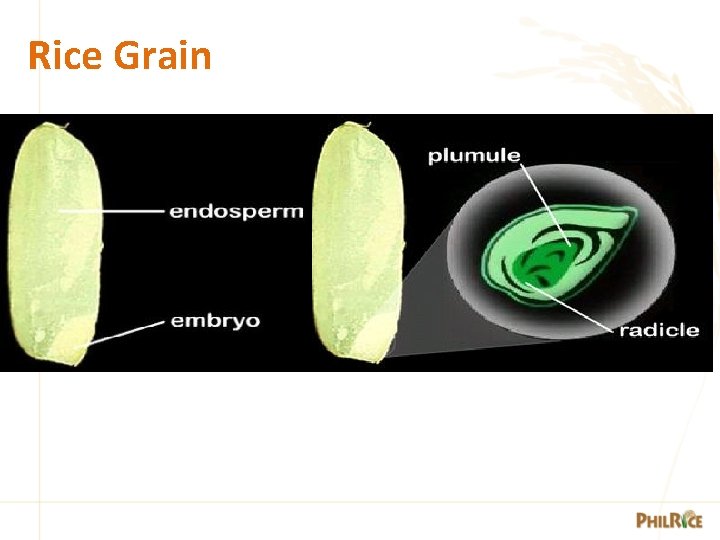 Rice Grain

endosperm

embryo

plumule

radicle

PHILRICE